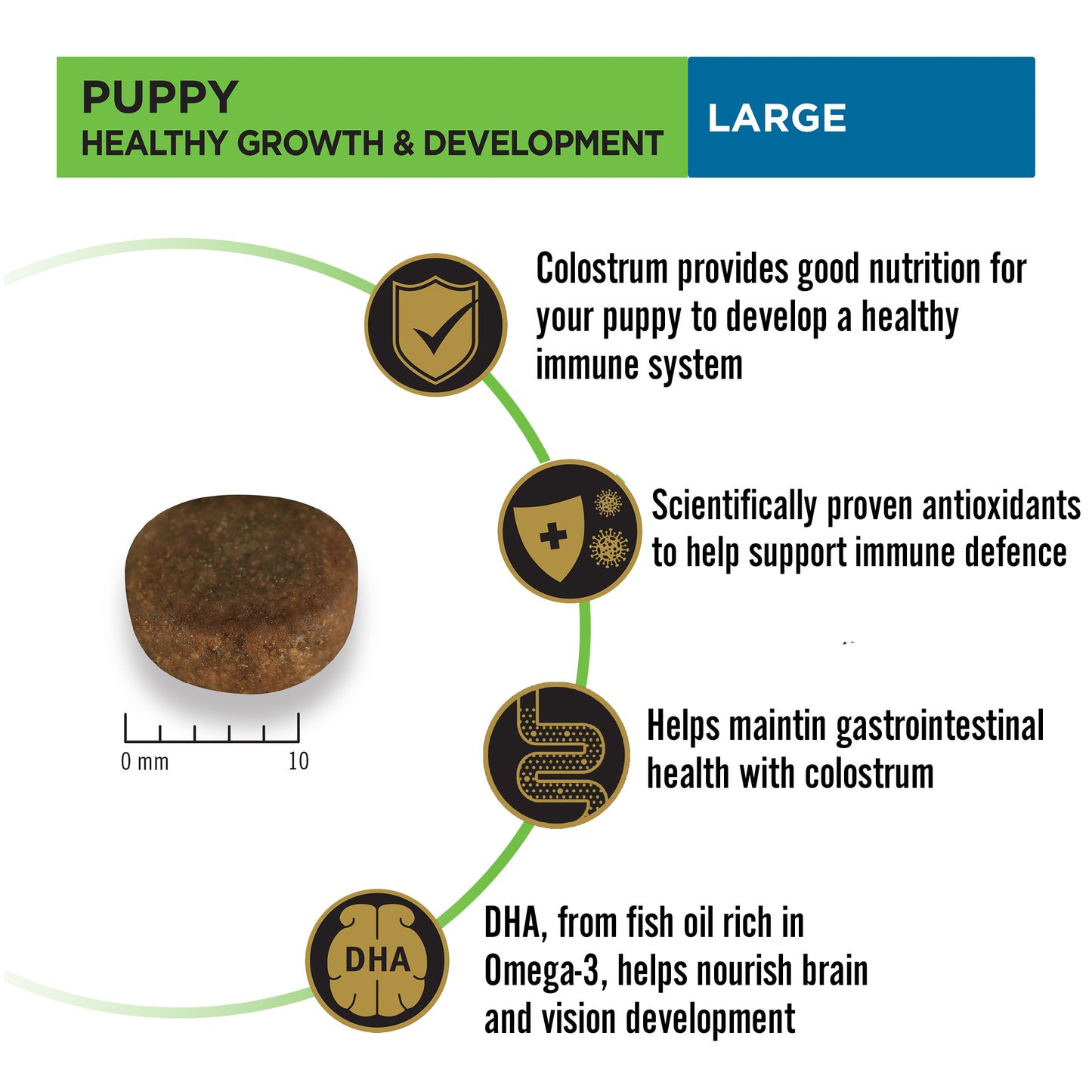 PUPPY
HEALTHY GROWTH & DEVELOPMENT

LARGE

Colostrum provides good nutrition for your puppy to develop a healthy immune system

Scientifically proven antioxidants to help support immune defence

Helps maintin gastrointestinal health with colostrum

DHA

DHA, from fish oil rich in Omega-3, helps nourish brain and vision development

0 mm

10